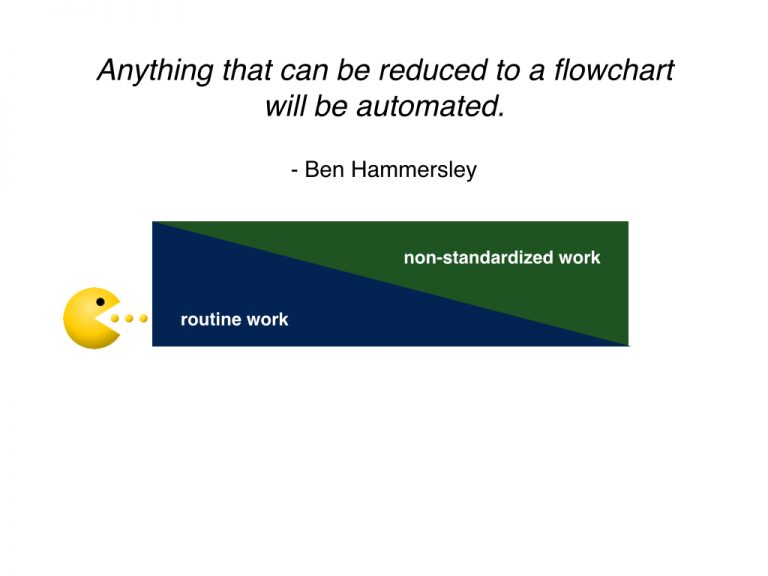 Anything that can be reduced to a flowchart will be automated.

- Ben Hammersley

non-standardized work

routine work